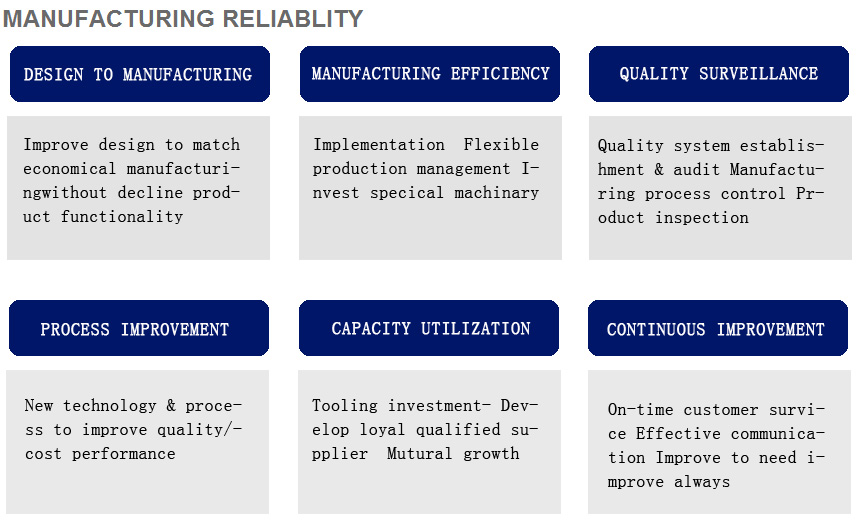 MANUFACTURING RELIABLITY

DESIGN TO MANUFACTURING

Improve design to match economical manufacturingwithout decline product functionality

MANUFACTURING EFFICIENCY

Implementation Flexible production management Invest specical machinary

QUALITY SURVEILLANCE

Quality system establishment & audit Manufacturing process control Product inspection

PROCESS IMPROVEMENT

New technology & process to improve quality/-cost performance

CAPACITY UTILIZATION

Tooling investment- Develop loyal qualified supplier Mutural growth

CONTINUOUS IMPROVEMENT

On-time customer survice Effective communication Improve to need improve always